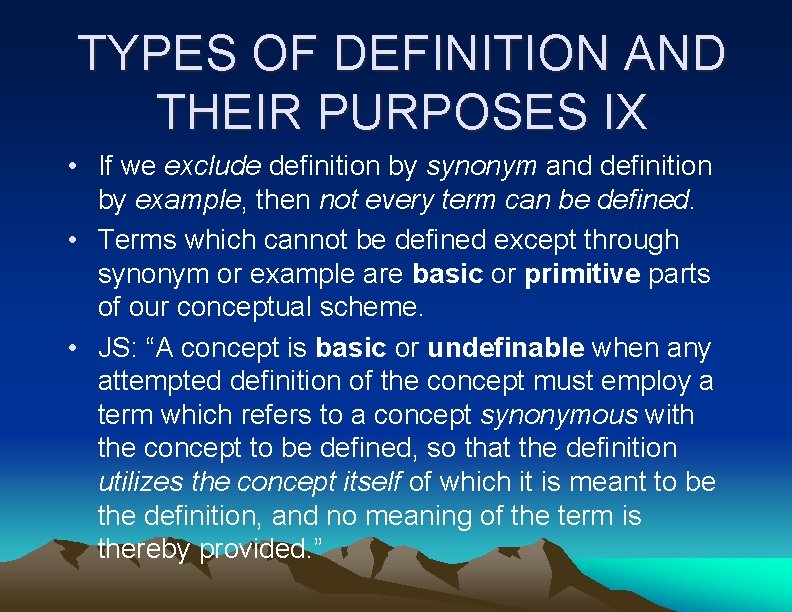 TYPES OF DEFINITION AND THEIR PURPOSES IX

• If we exclude definition by synonym and definition by example, then not every term can be defined.

• Terms which cannot be defined except through synonym or example are basic or primitive parts of our conceptual scheme.

• JS: “A concept is basic or undefinable when any attempted definition of the concept must employ a term which refers to a concept synonymous with the concept to be defined, so that the definition utilizes the concept itself of which it is meant to be the definition, and no meaning of the term is thereby provided.”